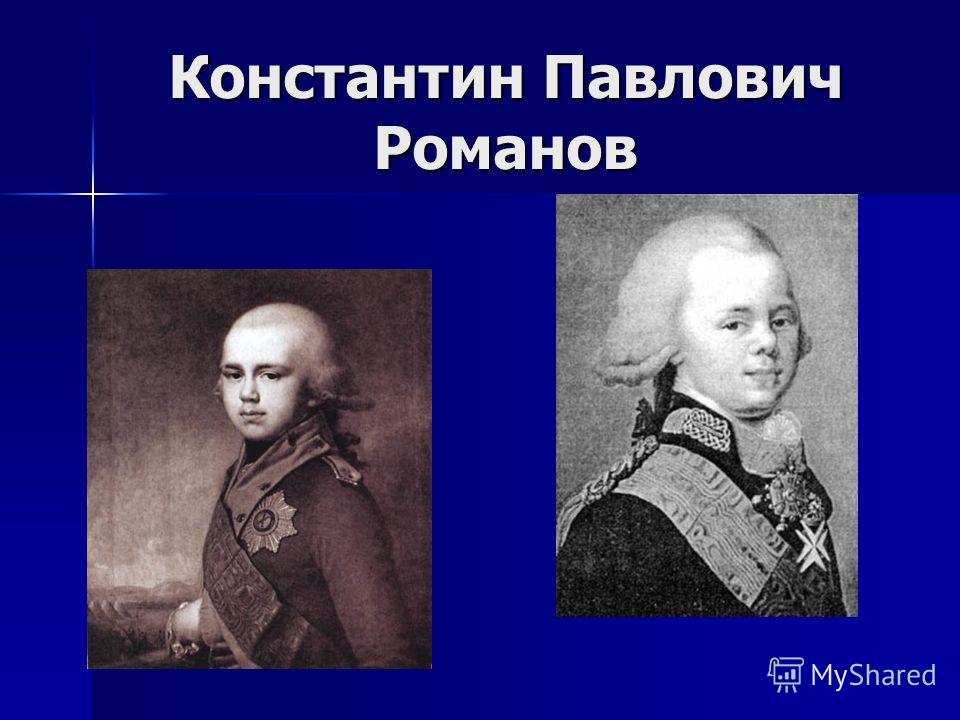 Константин Павлович Романов

MyShared